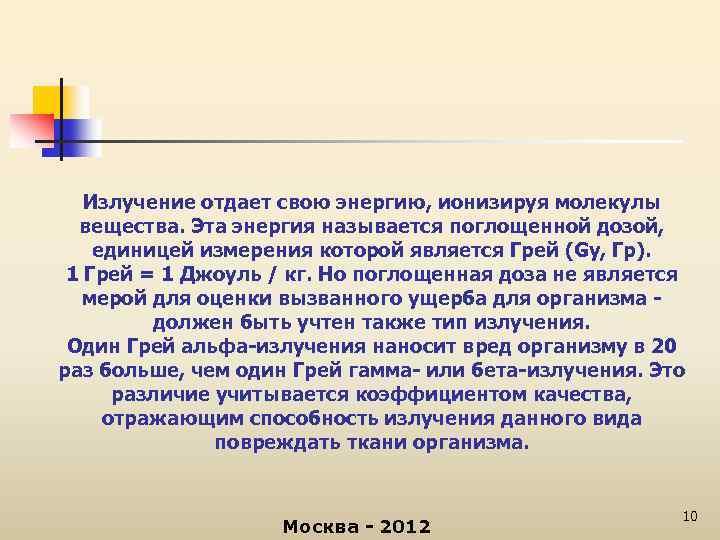 Излучение отдает свою энергию, ионизируя молекулы вещества. Эта энергия называется поглощенной дозой, единицей измерения которой является Грей (Gy, Гр).
1 Грей = 1 Джоуль / кг. Но поглощенная доза не является мерой для оценки вызванного ущерба для организма - должен быть учтен также тип излучения.
Один Грей альфа-излучения наносит вред организму в 20 раз больше, чем один Грей гамма- или бета-излучения. Это различие учитывается коэффициентом качества, отражающим способность излучения данного вида повреждать ткани организма.

10

Москва - 2012